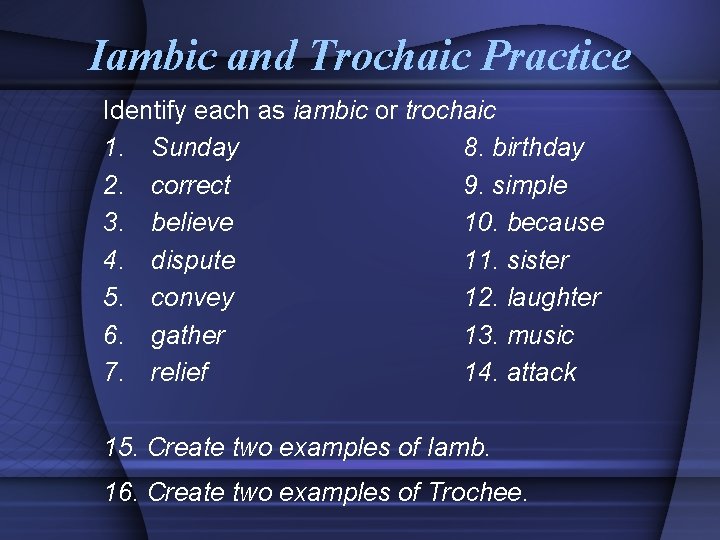 Iambic and Trochaic Practice

Identify each as iambic or trochaic

1. Sunday
2. correct
3. believe
4. dispute
5. convey
6. gather
7. relief

8. birthday
9. simple
10. because
11. sister
12. laughter
13. music
14. attack

15. Create two examples of Iamb.

16. Create two examples of Trochee.